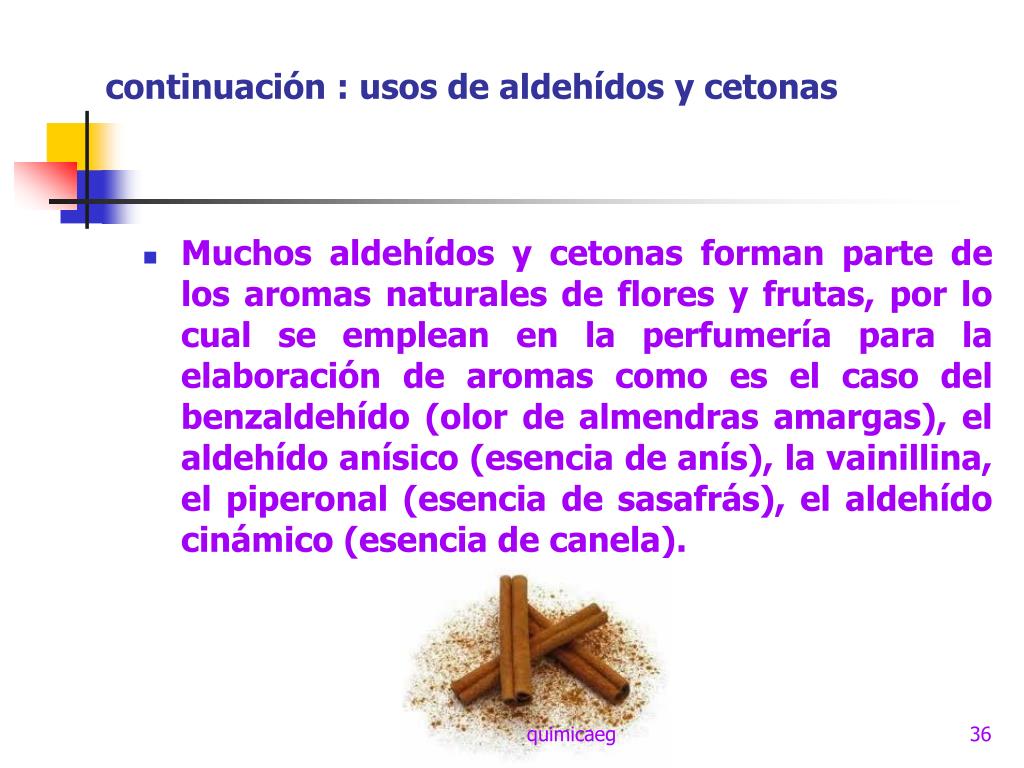 continuación : usos de aldehídos y cetonas

Muchos aldehídos y cetonas forman parte de los aromas naturales de flores y frutas, por lo cual se emplean en la perfumería para la elaboración de aromas como es el caso del benzaldehído (olor de almendras amargas), el aldehído anísico (esencia de anís), la vainillina, el piperonal (esencia de sasafrás), el aldehído cinámico (esencia de canela).

quimicaeg

36